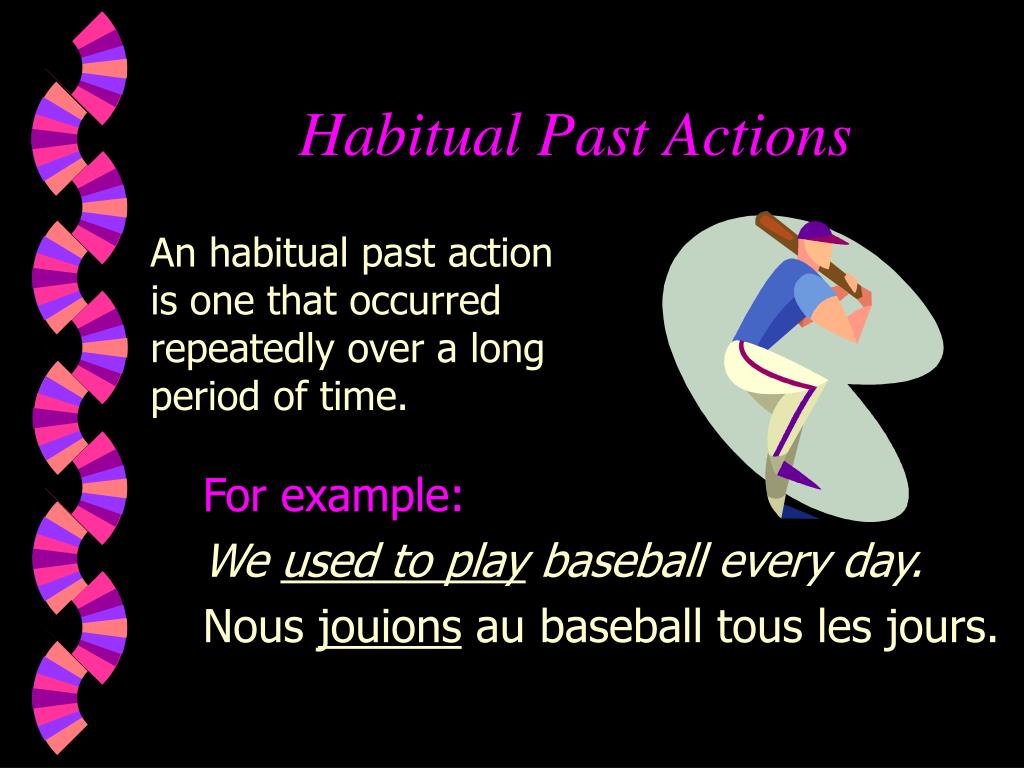 Habitual Past Actions

An habitual past action is one that occurred repeatedly over a long period of time.

For example:

We used to play baseball every day.

Nous jouions au baseball tous les jours.